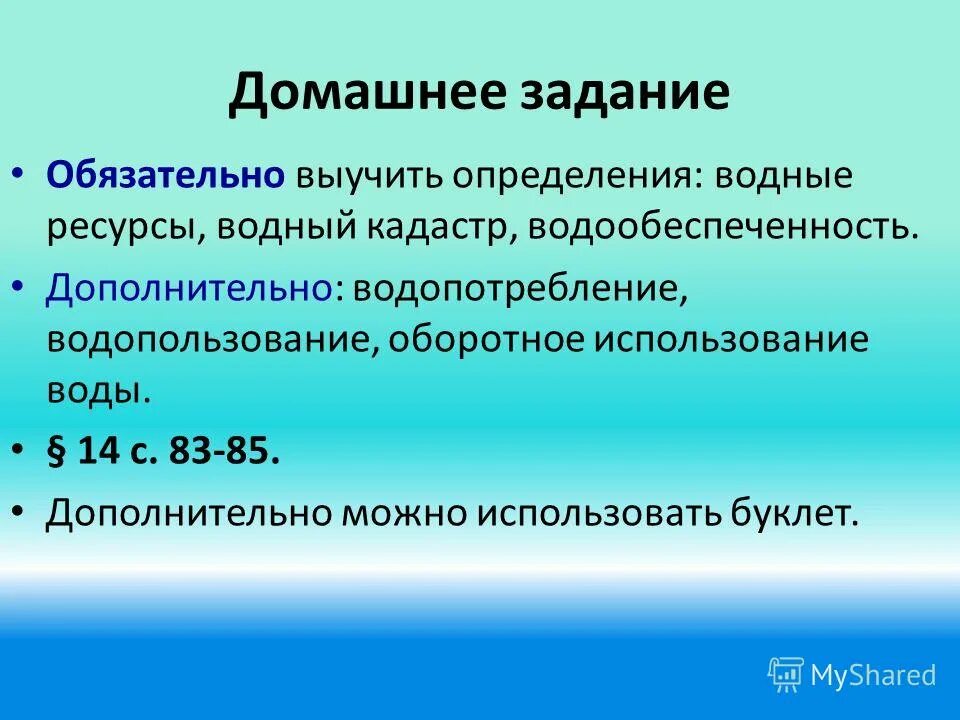 Домашнее задание

• Обязательно выучить определения: водные ресурсы, водный кадастр, водообеспеченность.
• Дополнительно: водопотребление, водопользование, оборотное использование воды.
• § 14 с. 83-85.
• Дополнительно можно использовать буклет.

MyShared